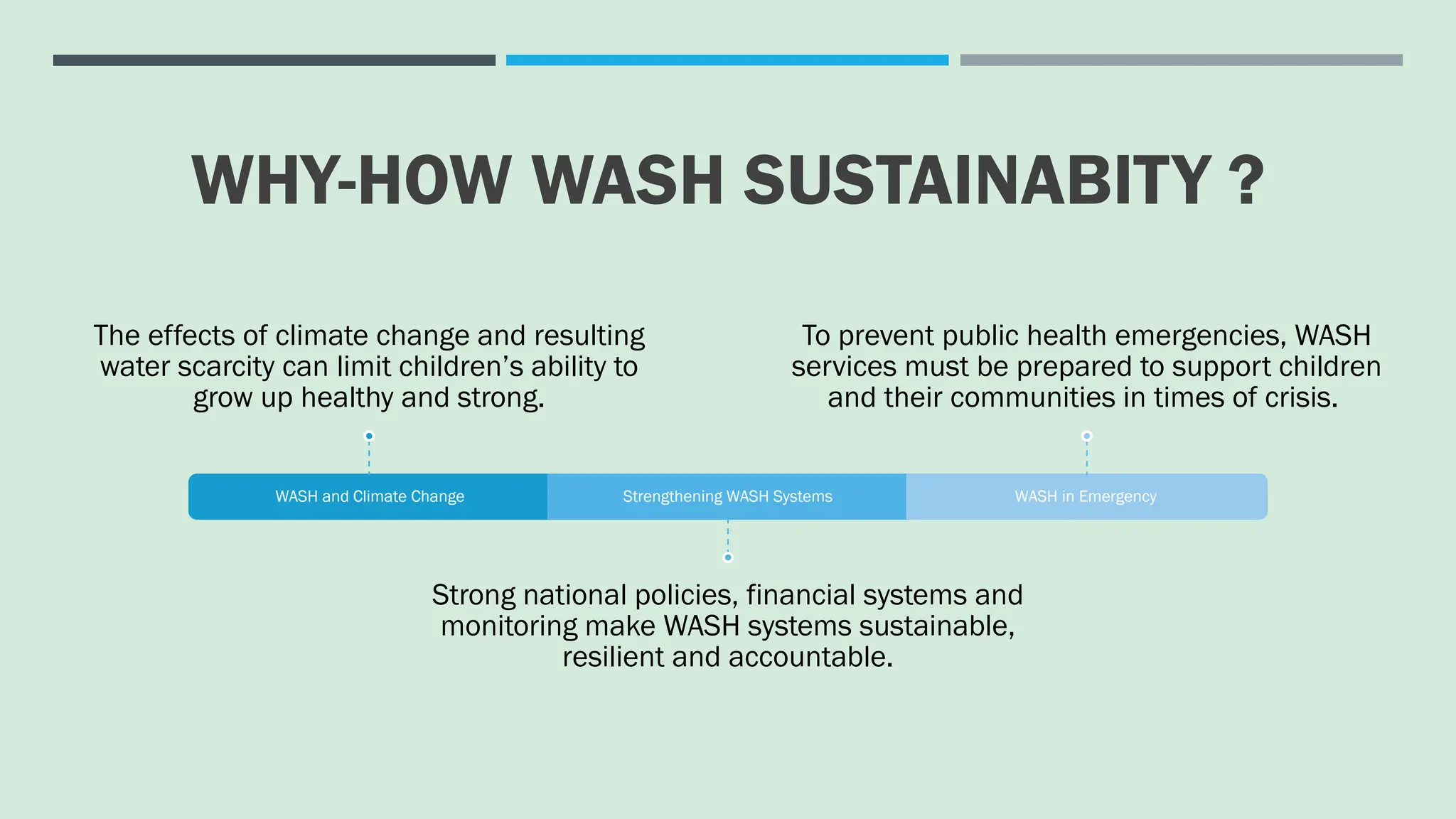 WHY-HOW WASH SUSTAINABITY ?

The effects of climate change and resulting water scarcity can limit children's ability to grow up healthy and strong.

To prevent public health emergencies, WASH services must be prepared to support children and their communities in times of crisis.

WASH and Climate Change

Strengthening WASH Systems

WASH in Emergency

Strong national policies, financial systems and monitoring make WASH systems sustainable, resilient and accountable.